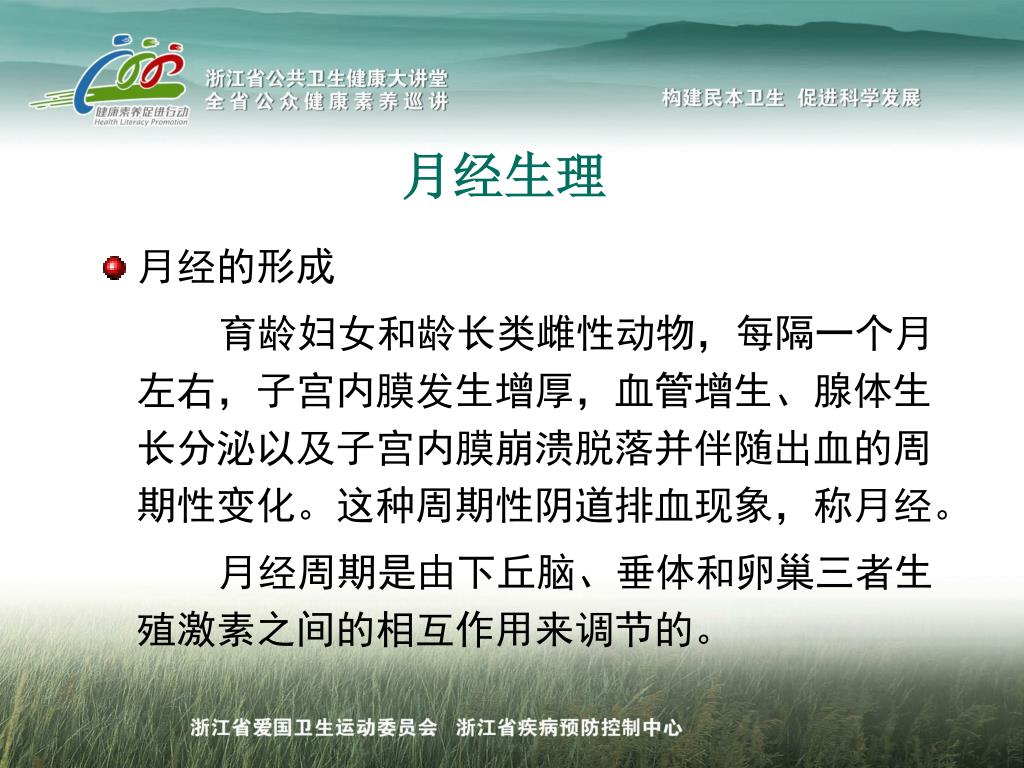 健康素养促进行动
Health Literacy Promotion

浙江省公共卫生健康大讲堂
全省公众健康素养巡讲

构建民本卫生 促进科学发展

月经生理

月经的形成

育龄妇女和龄长类雌性动物，每隔一个月左右，子宫内膜发生增厚，血管增生、腺体生长分泌以及子宫内膜崩溃脱落并伴随出血的周期性变化。这种周期性阴道排血现象，称月经。

月经周期是由下丘脑、垂体和卵巢三者生殖激素之间的相互作用来调节的。

浙江省爱国卫生运动委员会 浙江省疾病预防控制中心